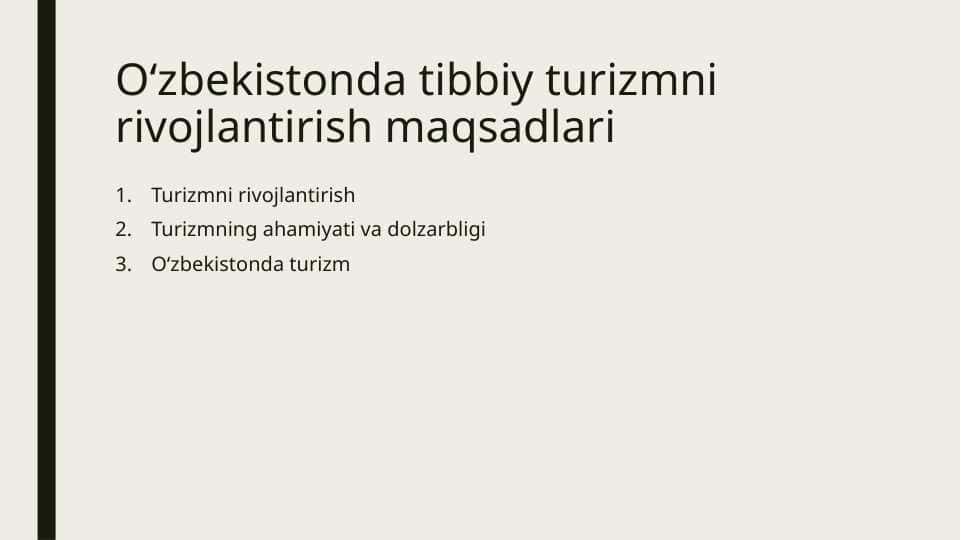 O‘zbekistonda tibbiy turizmni rivojlantirish maqsadlari

1. Turizmni rivojlantirish
2. Turizmning ahamiyati va dolzarbligi
3. O‘zbekistonda turizm